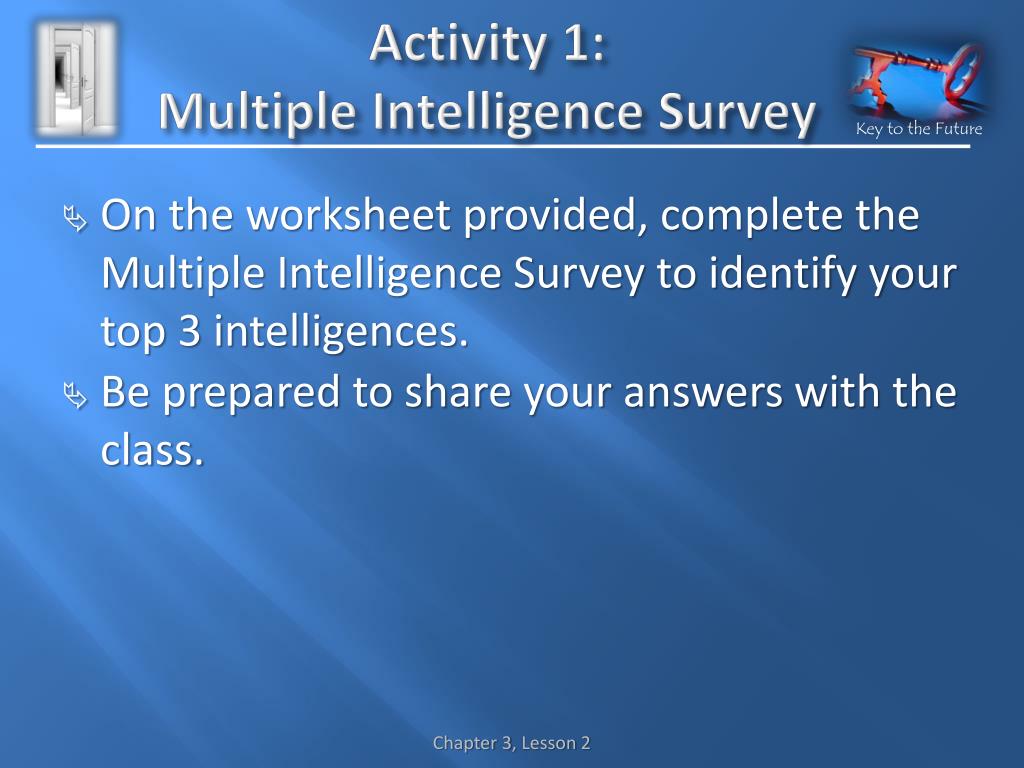 Activity 1:
Multiple Intelligence Survey

Key to the Future

On the worksheet provided, complete the Multiple Intelligence Survey to identify your top 3 intelligences.

Be prepared to share your answers with the class.

Chapter 3, Lesson 2